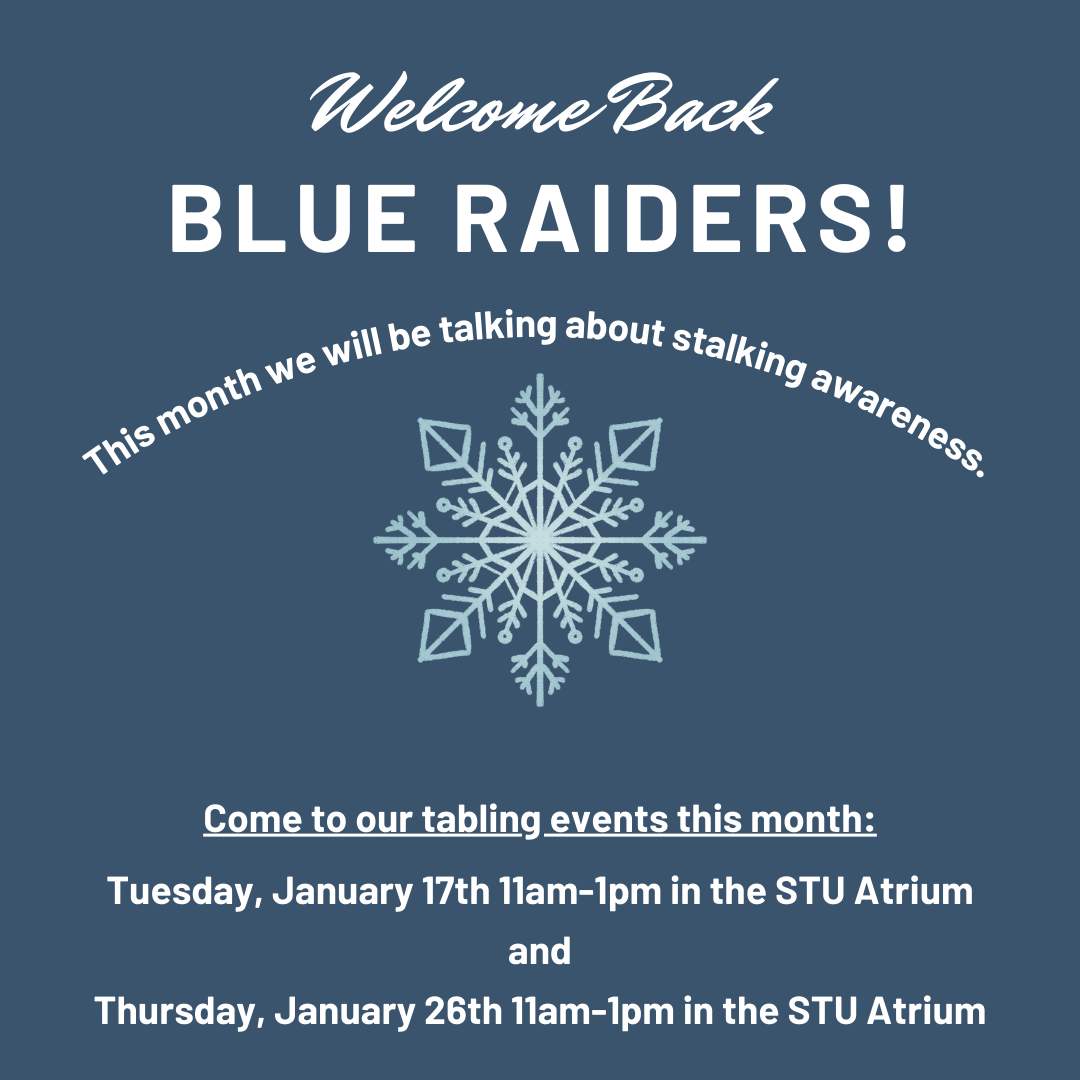 Welcome Back
BLUE RAIDERS!

This month we will be talking about stalking awareness.

Come to our tabling events this month:

Tuesday, January 17th 11am-1pm in the STU Atrium
and
Thursday, January 26th 11am-1pm in the STU Atrium